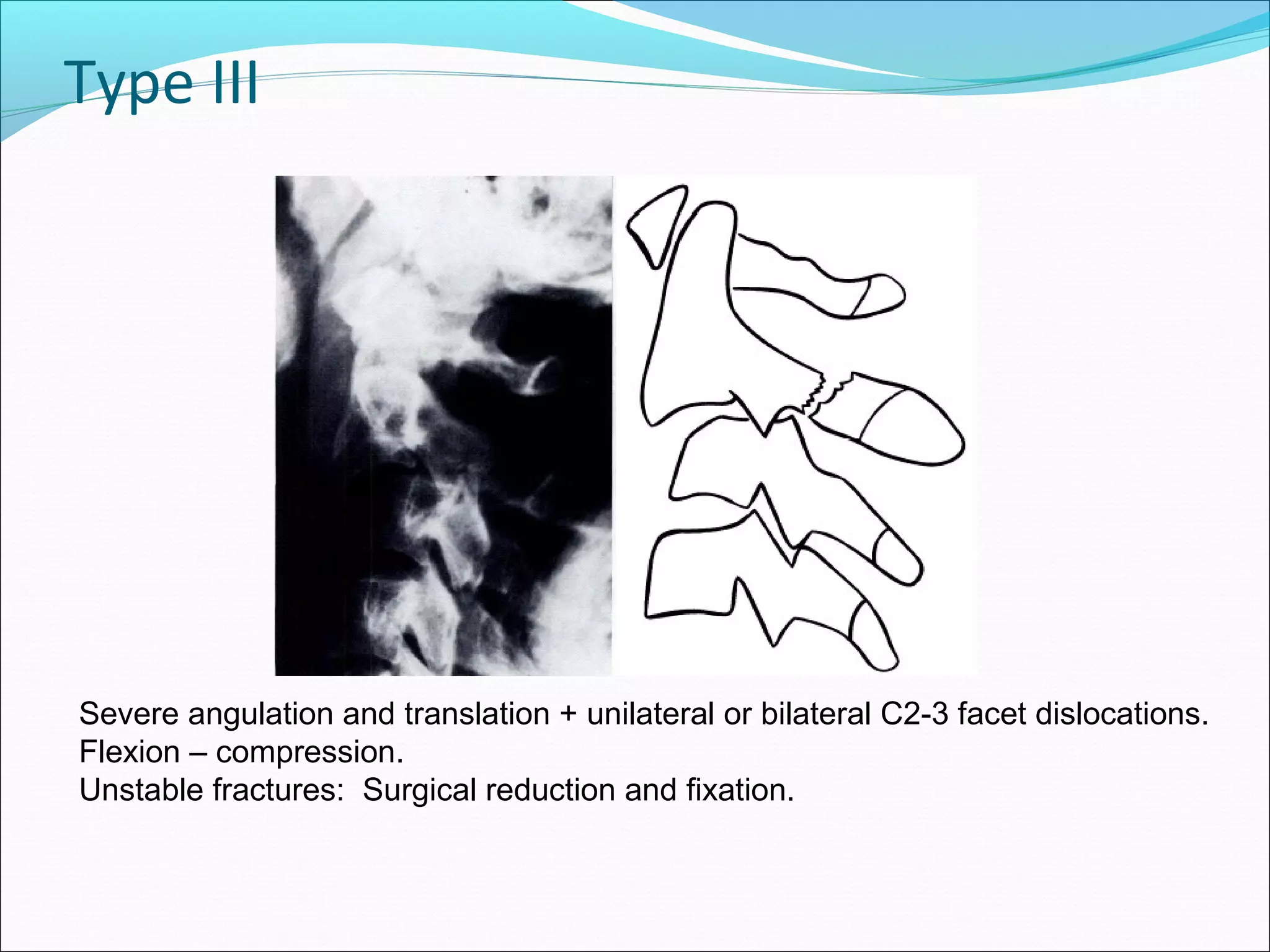 Type III

Severe angulation and translation + unilateral or bilateral C2-3 facet dislocations.
Flexion – compression.
Unstable fractures:  Surgical reduction and fixation.